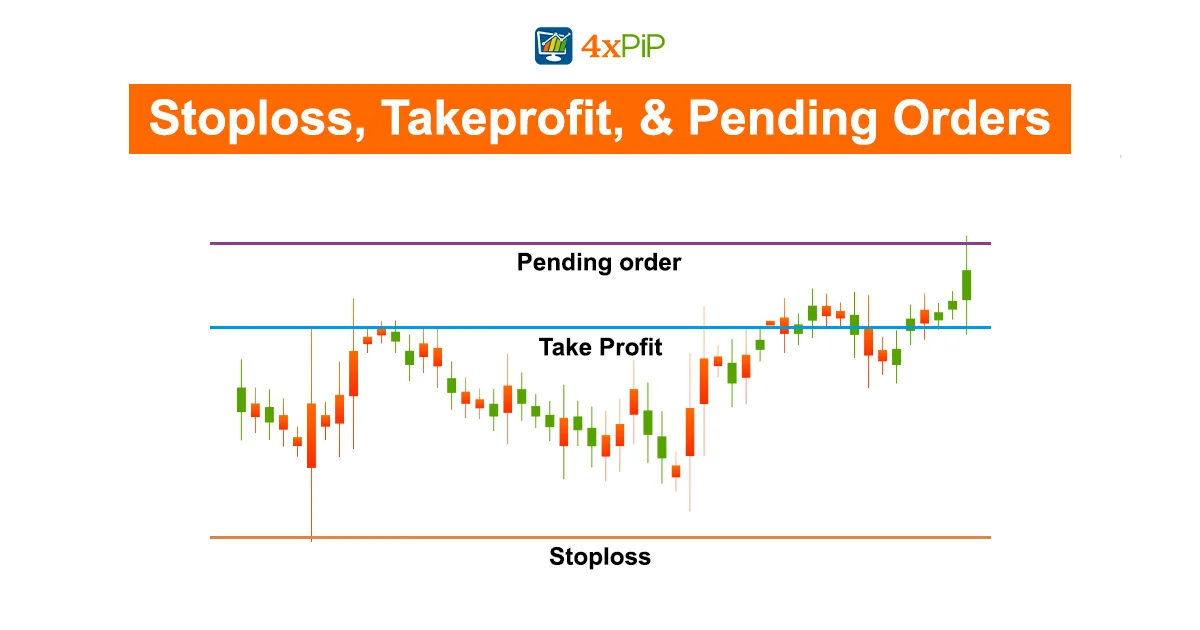 4xPiP

Stoploss, Takeprofit, & Pending Orders

Pending order

Take Profit

Stoploss